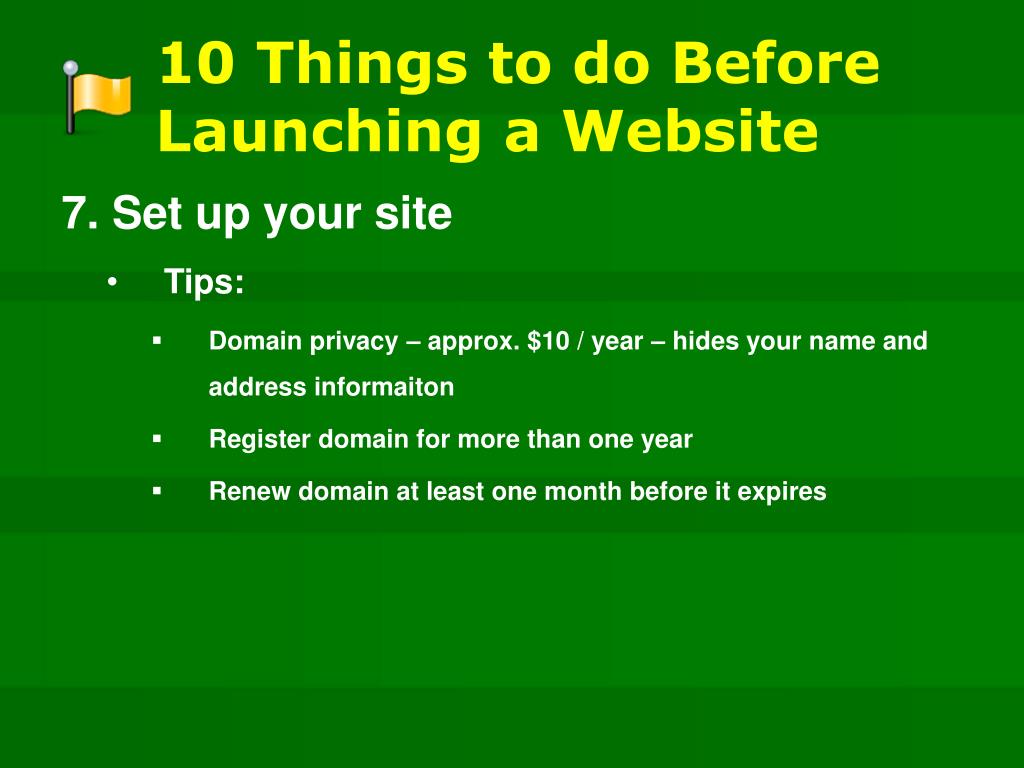 10 Things to do Before Launching a Website

7. Set up your site

• Tips:

▪ Domain privacy – approx. \$10 / year – hides your name and address informaiton

▪ Register domain for more than one year

▪ Renew domain at least one month before it expires